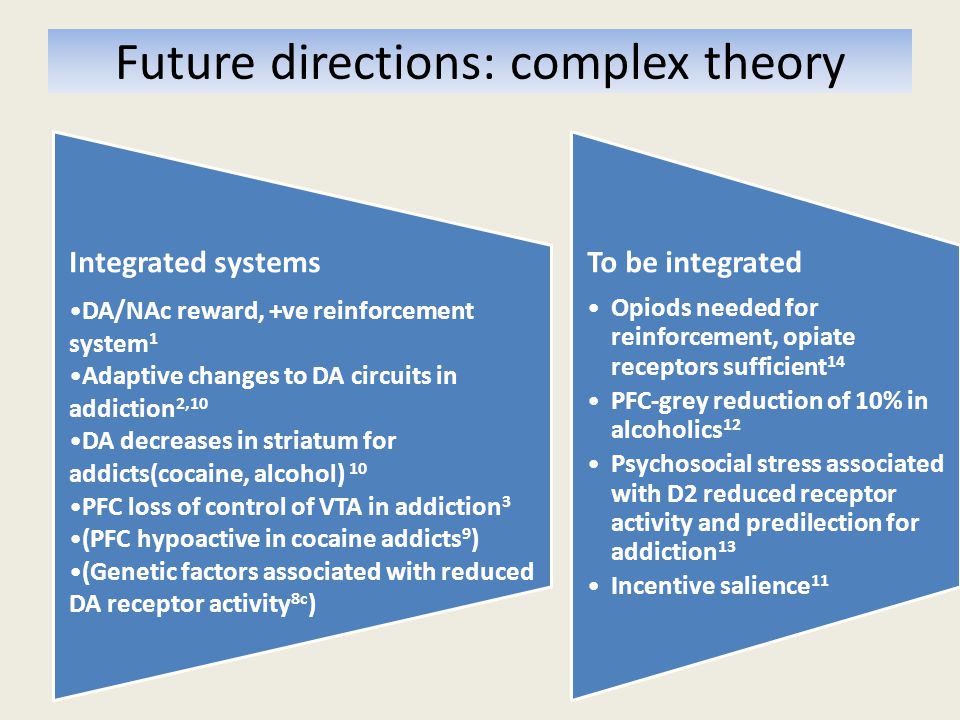 Future directions: complex theory

Integrated systems

•DA/NAc reward, +ve reinforcement system$^{1}$
•Adaptive changes to DA circuits in addiction$^{2,10}$
•DA decreases in striatum for addicts(cocaine, alcohol) $^{10}$
•PFC loss of control of VTA in addiction$^{3}$
•(PFC hypoactive in cocaine addicts$^{9}$)
•(Genetic factors associated with reduced DA receptor activity$^{8c}$)

To be integrated

• Opiods needed for reinforcement, opiate receptors sufficient$^{14}$
• PFC-grey reduction of 10% in alcoholics$^{12}$
• Psychosocial stress associated with D2 reduced receptor activity and predilection for addiction$^{13}$
• Incentive salience$^{11}$